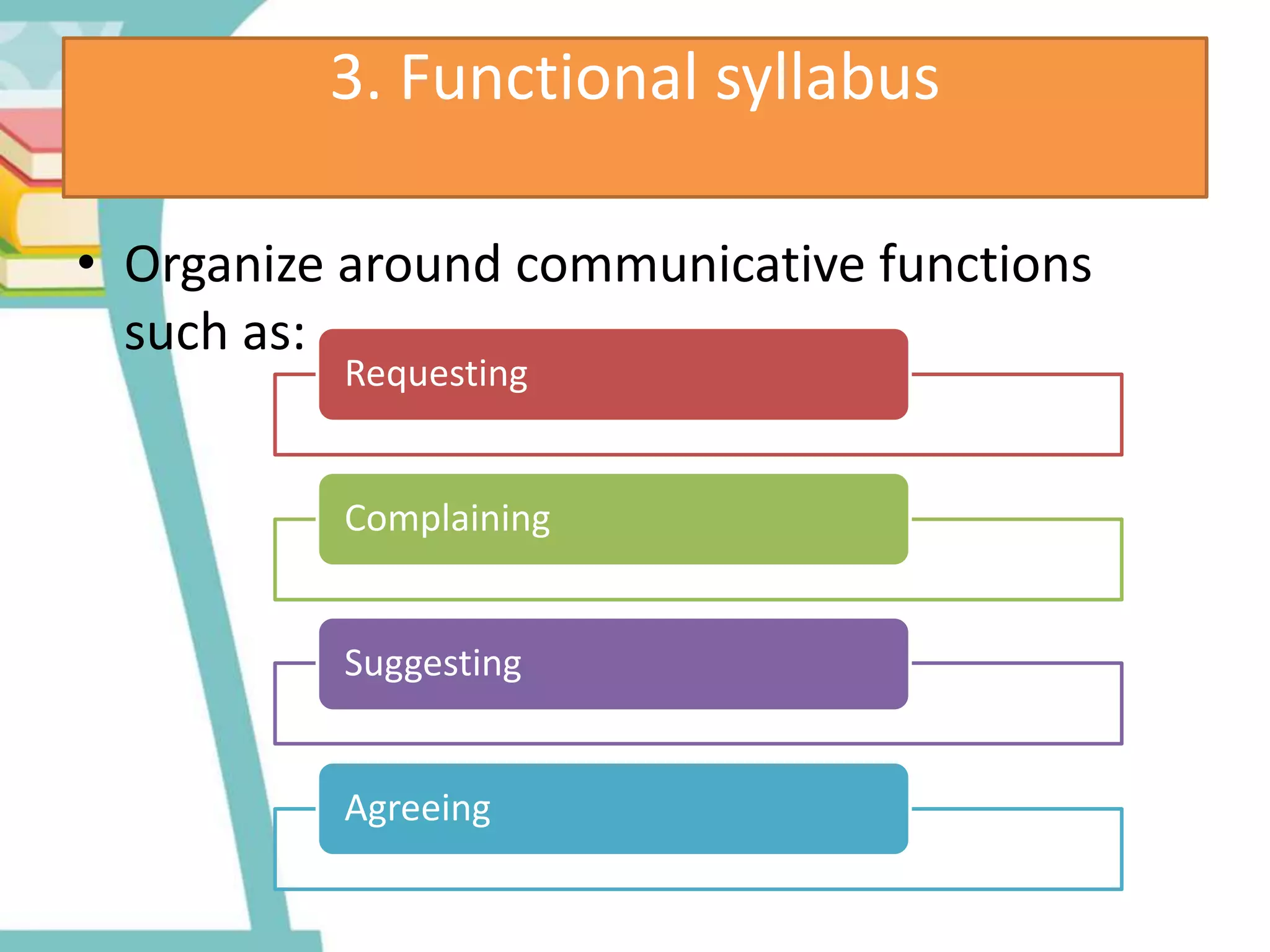 3. Functional syllabus

• Organize around communicative functions such as:

Requesting

Complaining

Suggesting

Agreeing